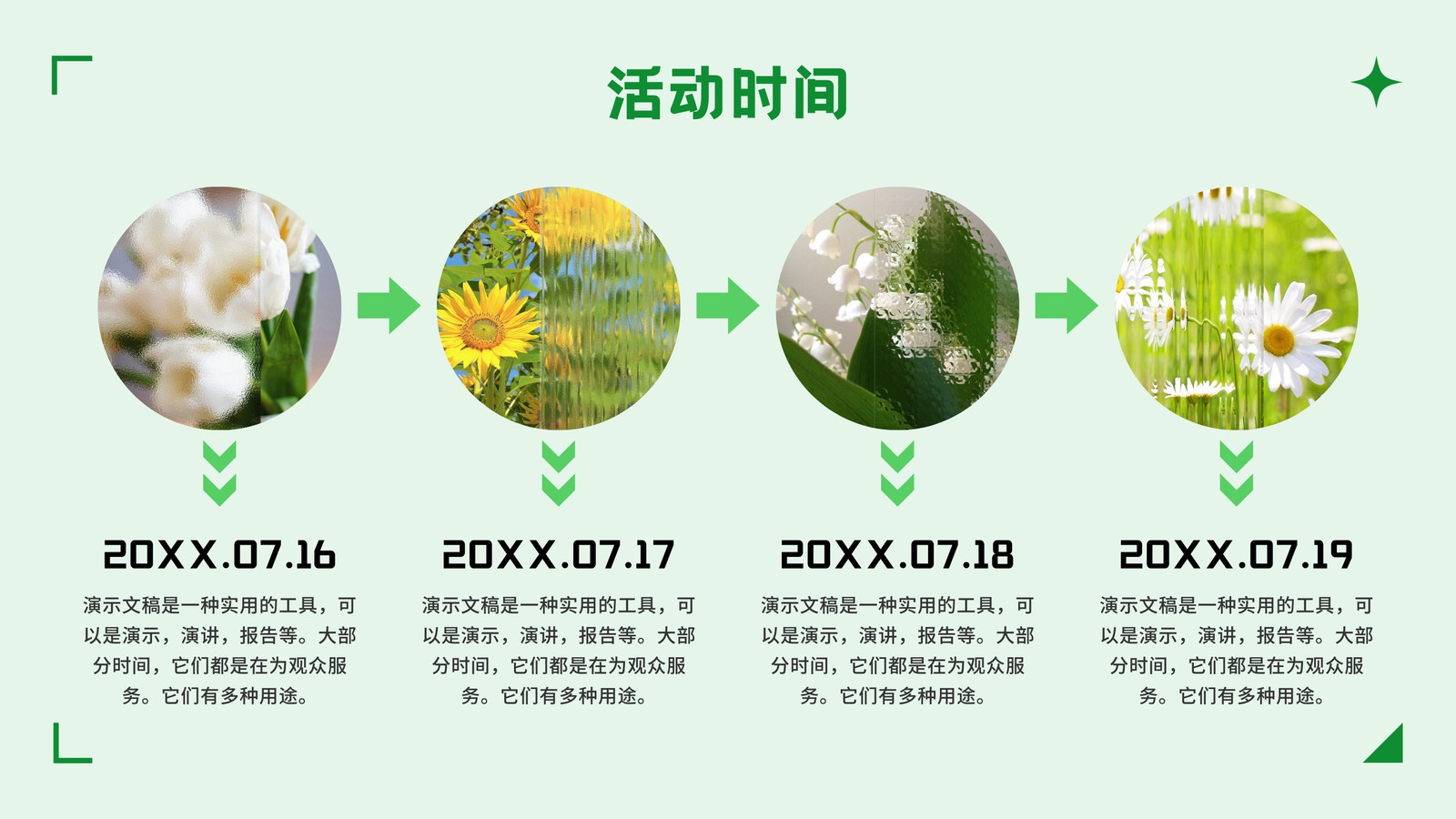 活动时间

20XX.07.16

演示文稿是一种实用的工具，可以是演示，演讲，报告等。大部分时间，它们都是在为观众服务。它们有多种用途。

20XX.07.17

演示文稿是一种实用的工具，可以是演示，演讲，报告等。大部分时间，它们都是在为观众服务。它们有多种用途。

20XX.07.18

演示文稿是一种实用的工具，可以是演示，演讲，报告等。大部分时间，它们都是在为观众服务。它们有多种用途。

20XX.07.19

演示文稿是一种实用的工具，可以是演示，演讲，报告等。大部分时间，它们都是在为观众服务。它们有多种用途。